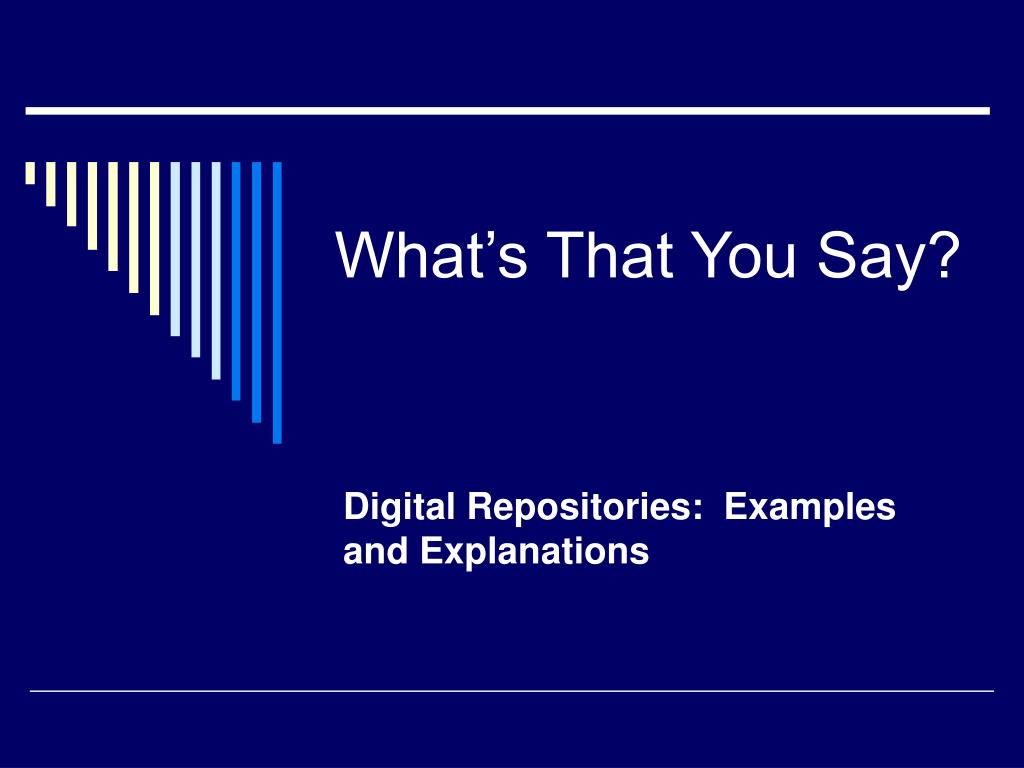 What’s That You Say?

Digital Repositories:  Examples and Explanations